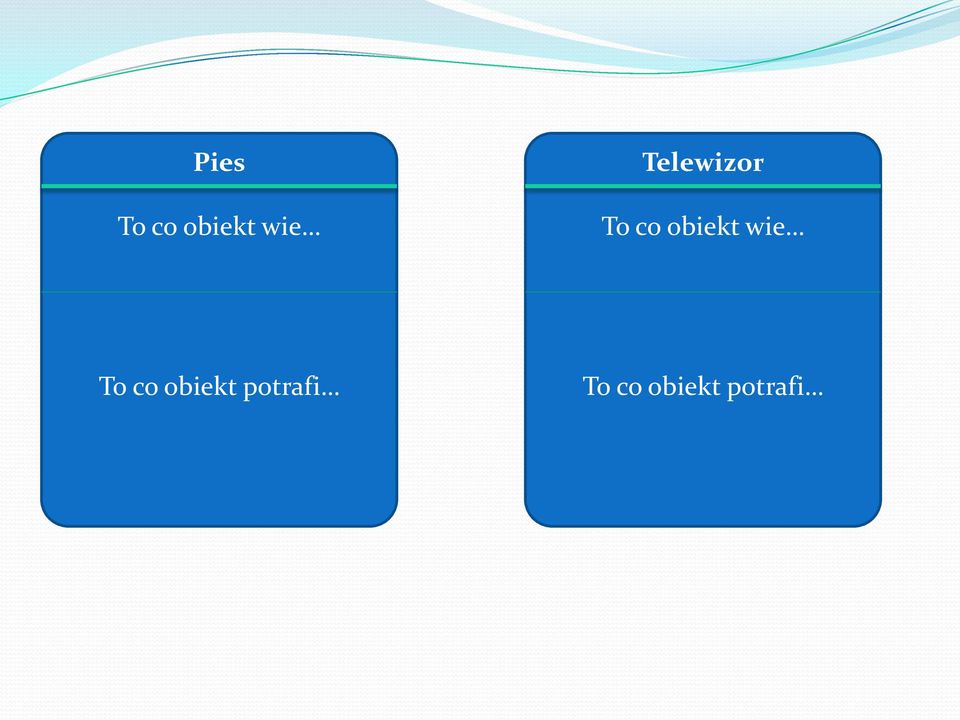 Pies

To co obiekt wie…

To co obiekt potrafi…

Telewizor

To co obiekt wie…

To co obiekt potrafi…